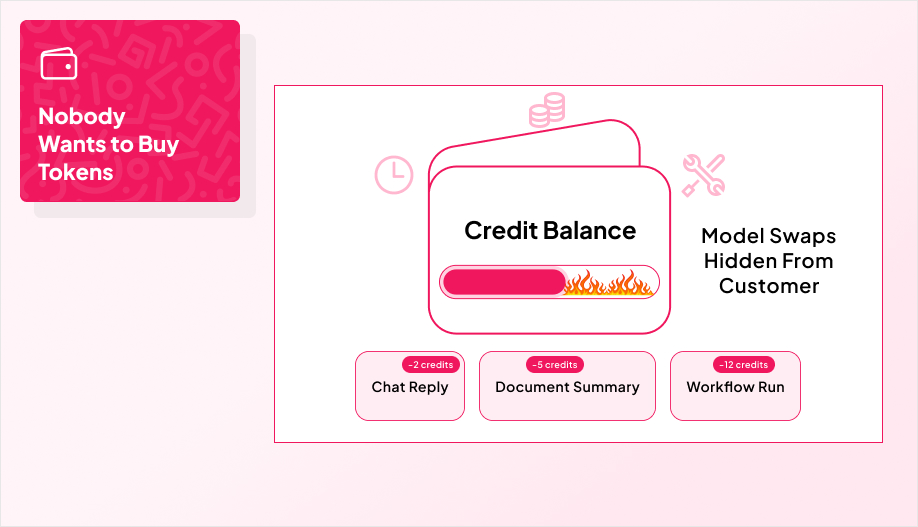 Nobody Wants to Buy Tokens

Credit Balance

Model Swaps Hidden From Customer

-2 credits
Chat Reply

-5 credits
Document Summary

-12 credits
Workflow Run